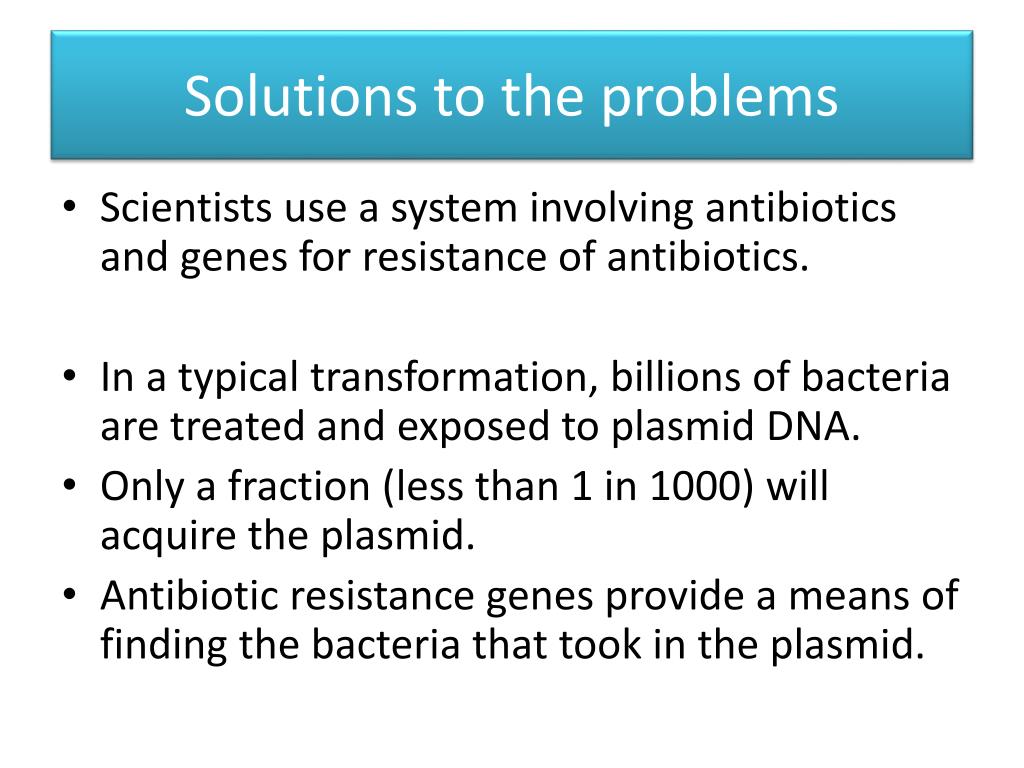 Solutions to the problems

• Scientists use a system involving antibiotics and genes for resistance of antibiotics.

• In a typical transformation, billions of bacteria are treated and exposed to plasmid DNA.
• Only a fraction (less than 1 in 1000) will acquire the plasmid.
• Antibiotic resistance genes provide a means of finding the bacteria that took in the plasmid.